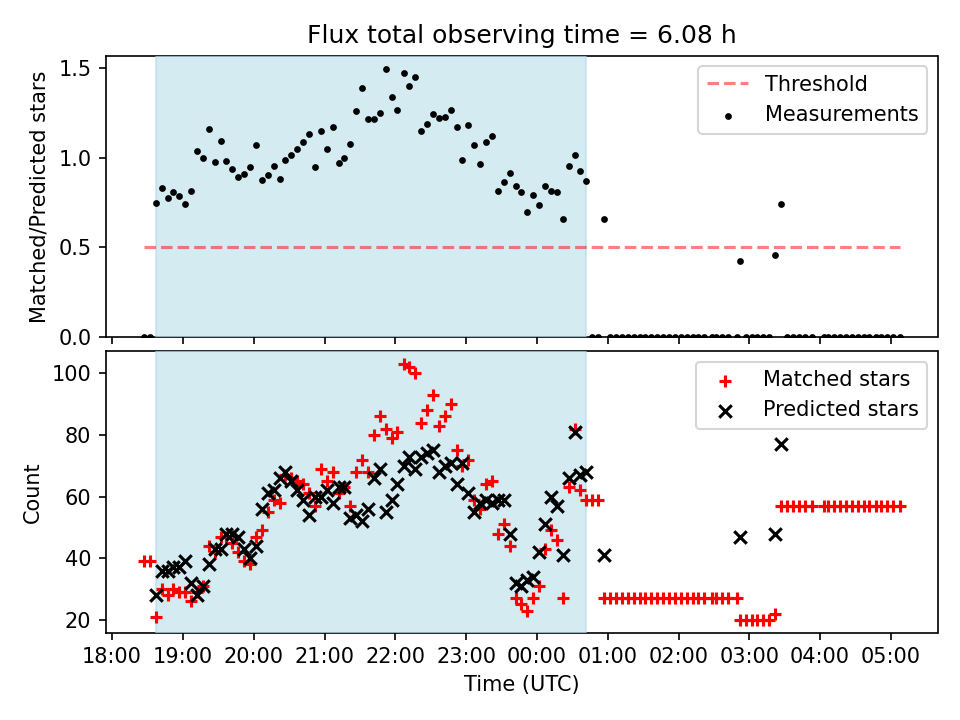 Flux total observing time = 6.08 h

Matched/Predicted stars

1.5
1.0
0.5
0.0

Threshold
Measurements

Count

100
80
60
40
20

Matched stars
Predicted stars

18:00 19:00 20:00 21:00 22:00 23:00 00:00 01:00 02:00 03:00 04:00 05:00

Time (UTC)